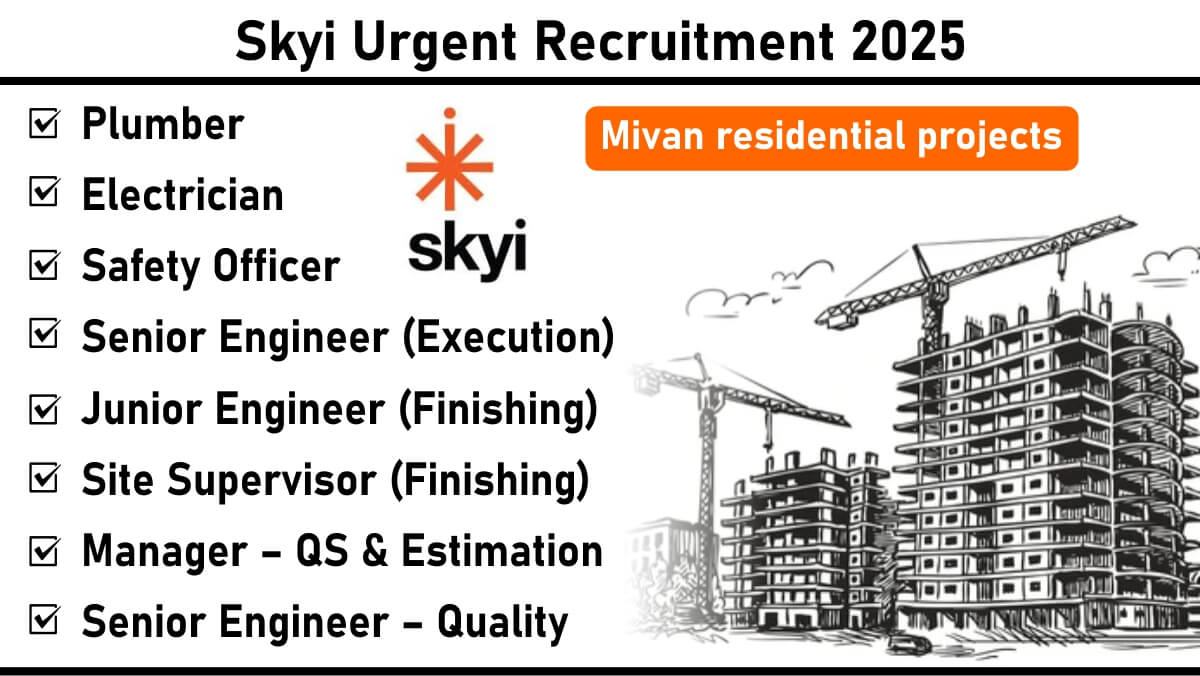 Skyi Urgent Recruitment 2025

☑ Plumber
☑ Electrician
☑ Safety Officer
☑ Senior Engineer (Execution)
☑ Junior Engineer (Finishing)
☑ Site Supervisor (Finishing)
☑ Manager – QS & Estimation
☑ Senior Engineer – Quality

skyi

Mivan residential projects